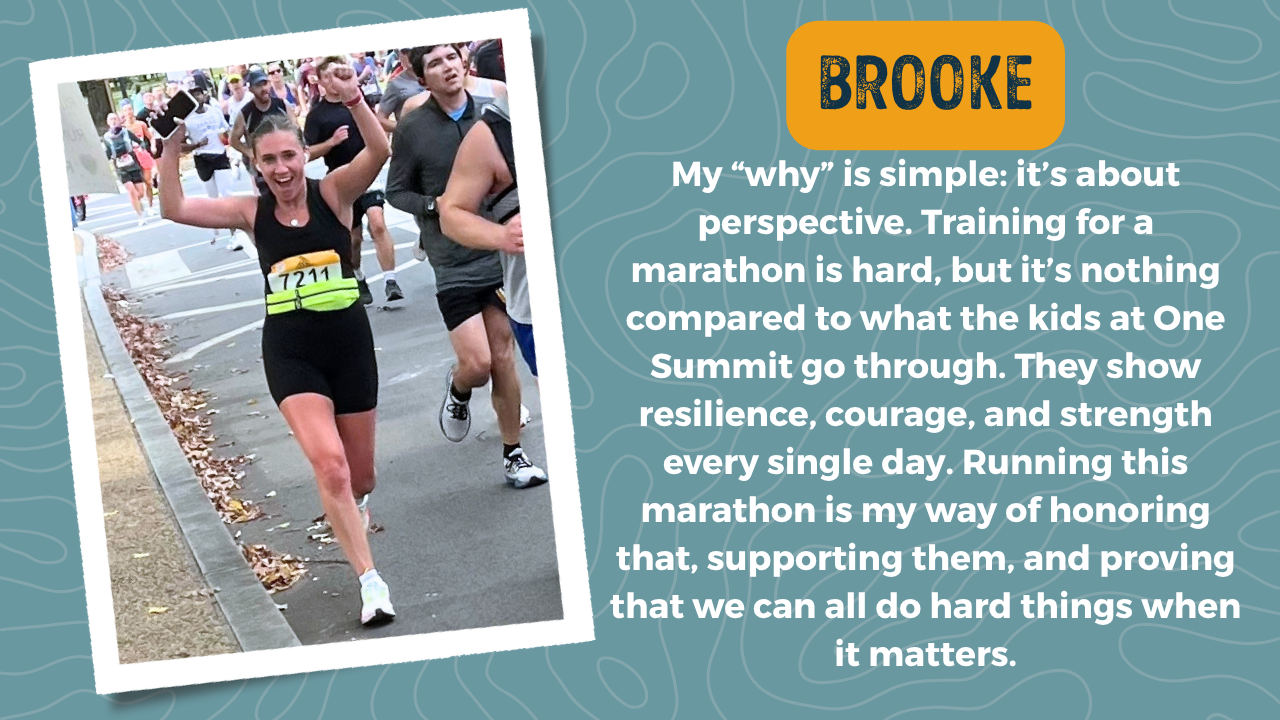 7211

BROOKE

My “why” is simple: it’s about perspective. Training for a marathon is hard, but it’s nothing compared to what the kids at One Summit go through. They show resilience, courage, and strength every single day. Running this marathon is my way of honoring that, supporting them, and proving that we can all do hard things when it matters.